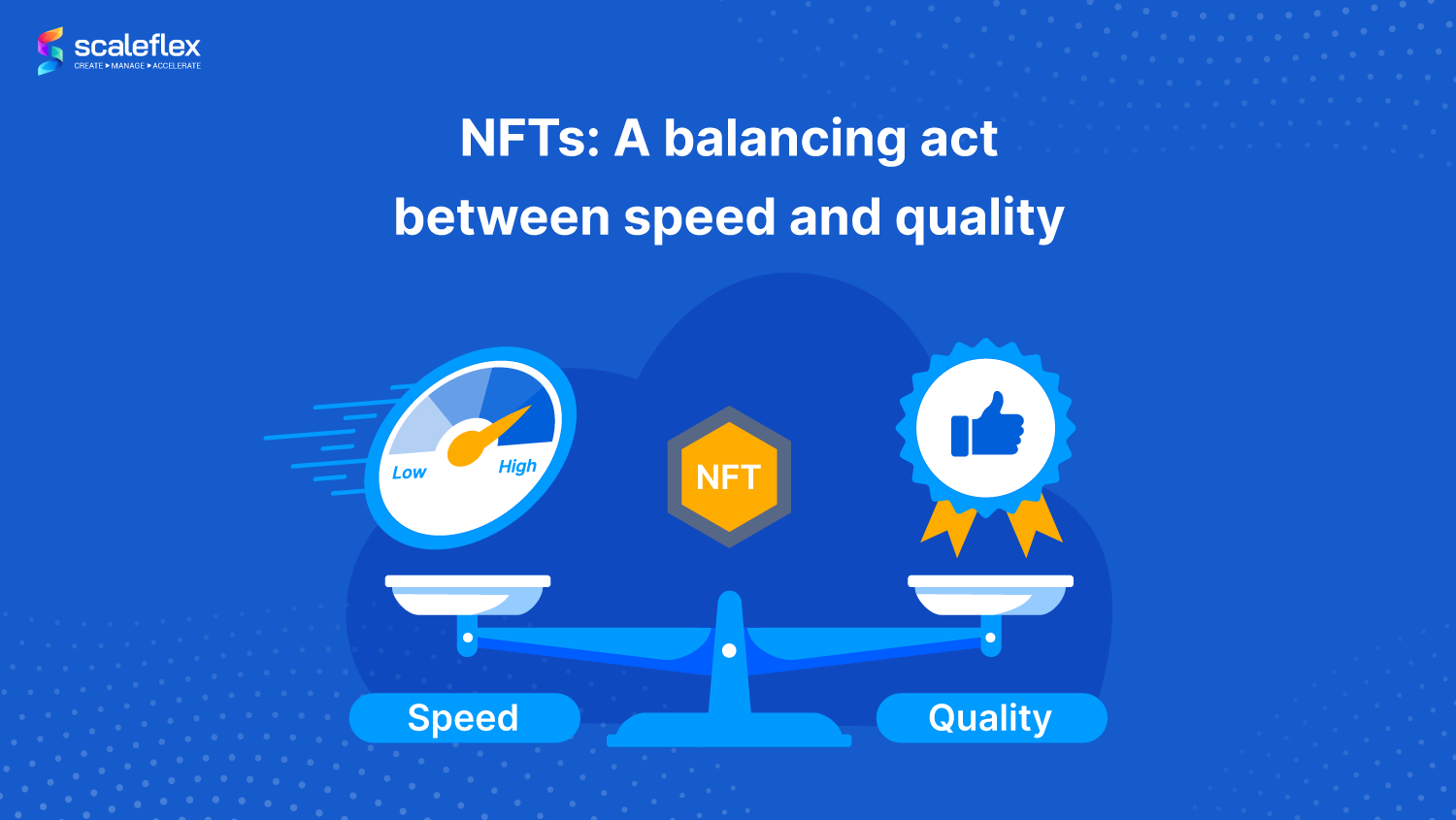 scaleflex
CREATE ▸ MANAGE ▸ ACCELERATE

NFTs: A balancing act between speed and quality

Low
High

NFT

Speed

Quality